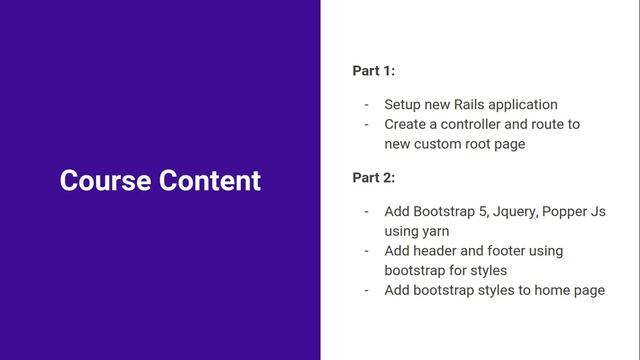 Course Content

Part 1:

- Setup new Rails application
- Create a controller and route to new custom root page

Part 2:

- Add Bootstrap 5, Jquery, Popper Js using yarn
- Add header and footer using bootstrap for styles
- Add bootstrap styles to home page